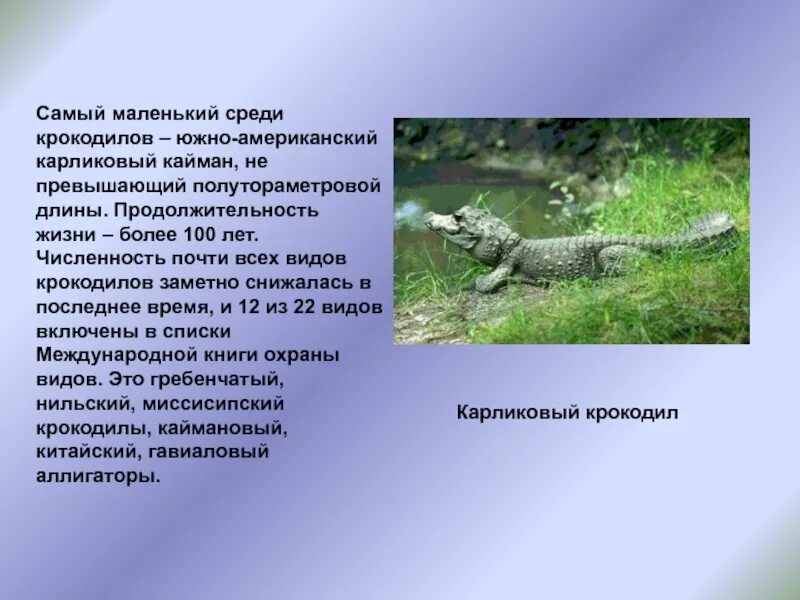 Самый маленький среди крокодилов – южно-американский карликовый кайман, не превышающий полутораметровой длины. Продолжительность жизни – более 100 лет. Численность почти всех видов крокодилов заметно снижалась в последнее время, и 12 из 22 видов включены в списки Международной книги охраны видов. Это гребенчатый, нильский, миссисипский крокодилы, каймановый, китайский, гавиаловый аллигаторы.

Карликовый крокодил